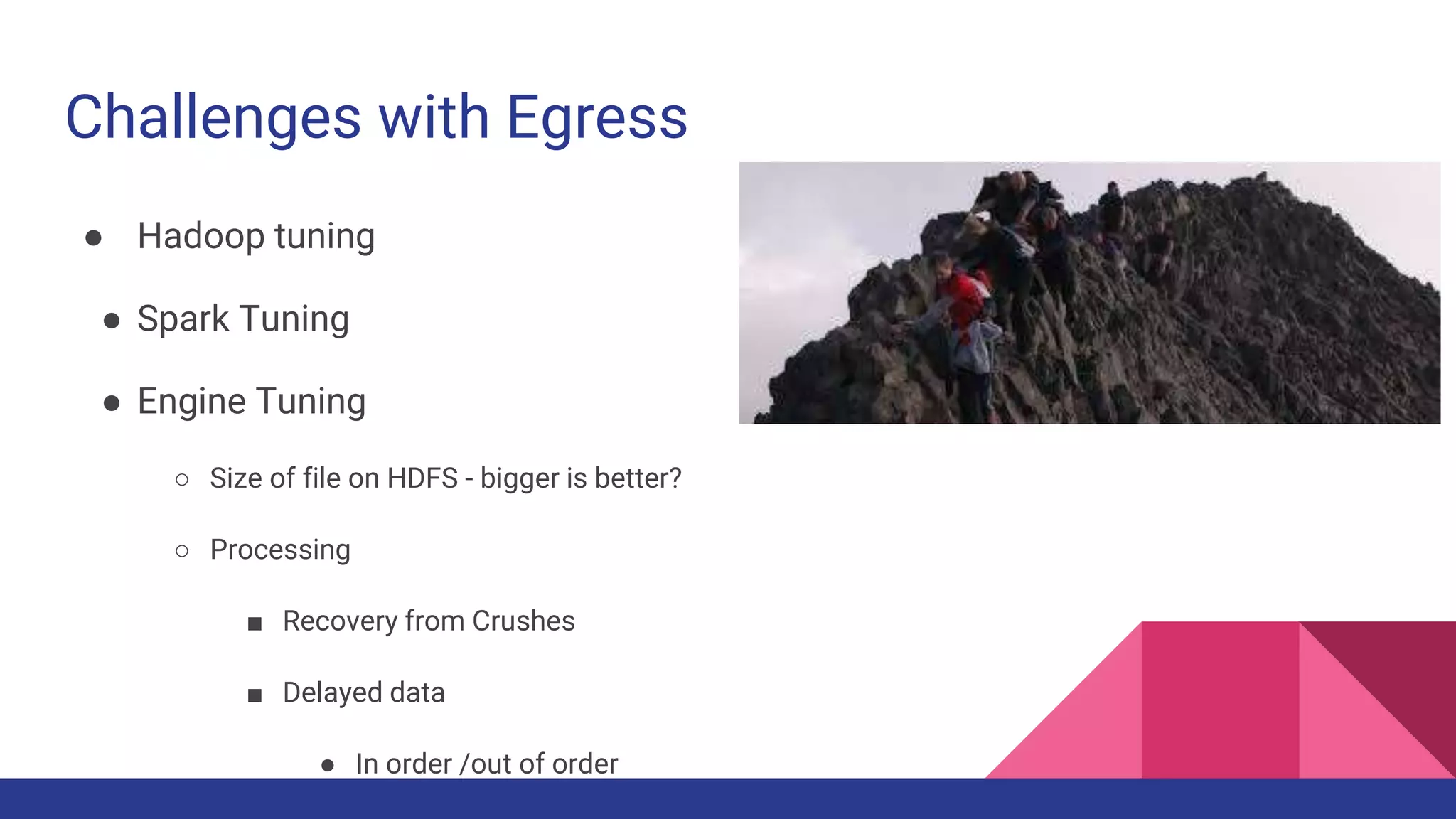 Challenges with Egress

● Hadoop tuning

● Spark Tuning

● Engine Tuning

○ Size of file on HDFS - bigger is better?

○ Processing

■ Recovery from Crushes

■ Delayed data

● In order /out of order